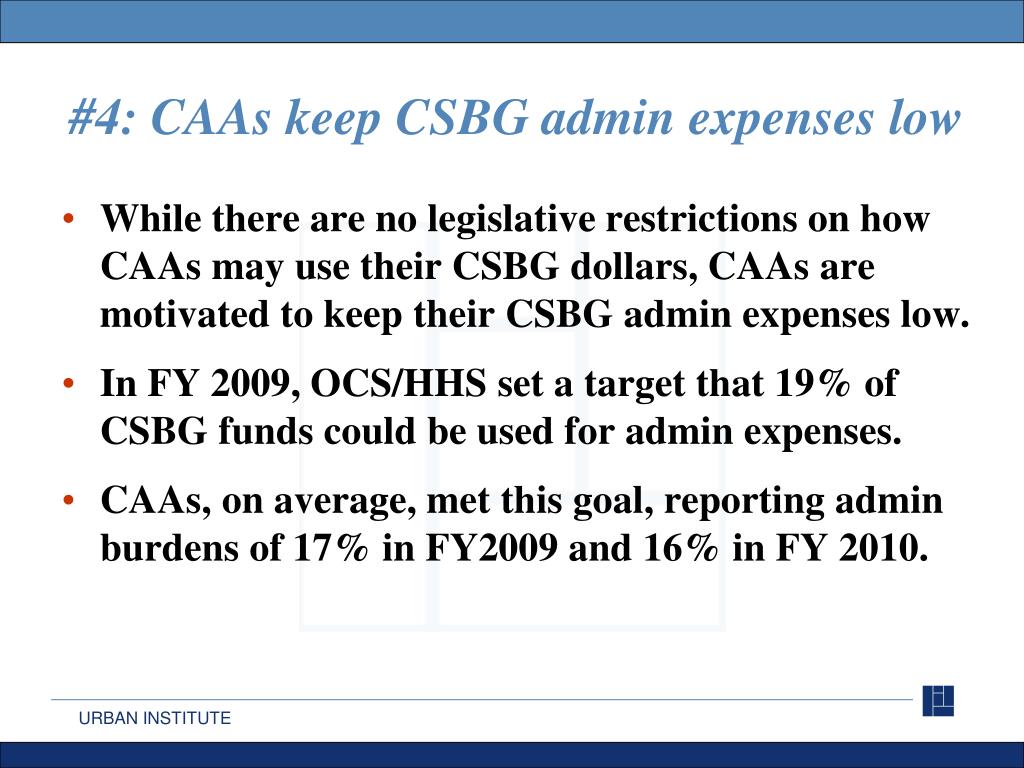 #4: CAAs keep CSBG admin expenses low

• While there are no legislative restrictions on how CAAs may use their CSBG dollars, CAAs are motivated to keep their CSBG admin expenses low.

• In FY 2009, OCS/HHS set a target that 19% of CSBG funds could be used for admin expenses.

• CAAs, on average, met this goal, reporting admin burdens of 17% in FY2009 and 16% in FY 2010.

URBAN INSTITUTE